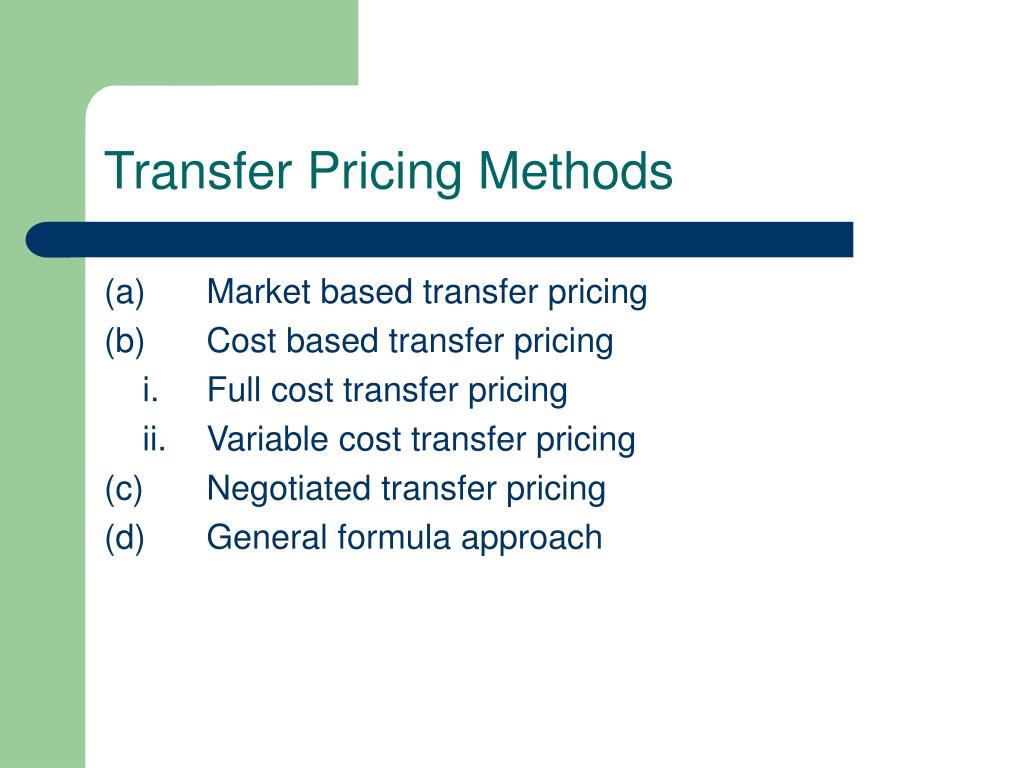 Transfer Pricing Methods

(a) Market based transfer pricing
(b) Cost based transfer pricing
i. Full cost transfer pricing
ii. Variable cost transfer pricing
(c) Negotiated transfer pricing
(d) General formula approach